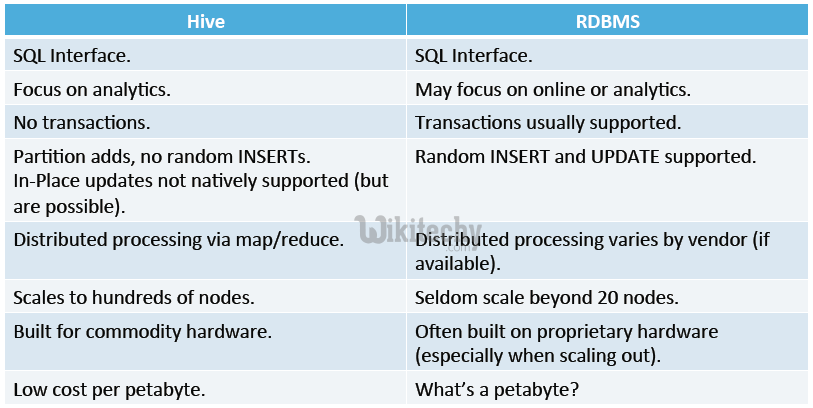 | Hive | RDBMS |
|---|---|
| SQL Interface. | SQL Interface. |
| Focus on analytics. | May focus on online or analytics. |
| No transactions. | Transactions usually supported. |
| Partition adds, no random INSERTs. In-Place updates not natively supported (but are possible). | Random INSERT and UPDATE supported. |
| Distributed processing via map/reduce. | Distributed processing varies by vendor (if available). |
| Scales to hundreds of nodes. | Seldom scale beyond 20 nodes. |
| Built for commodity hardware. | Often built on proprietary hardware (especially when scaling out). |
| Low cost per petabyte. | What's a petabyte? |

wikitechy
.com